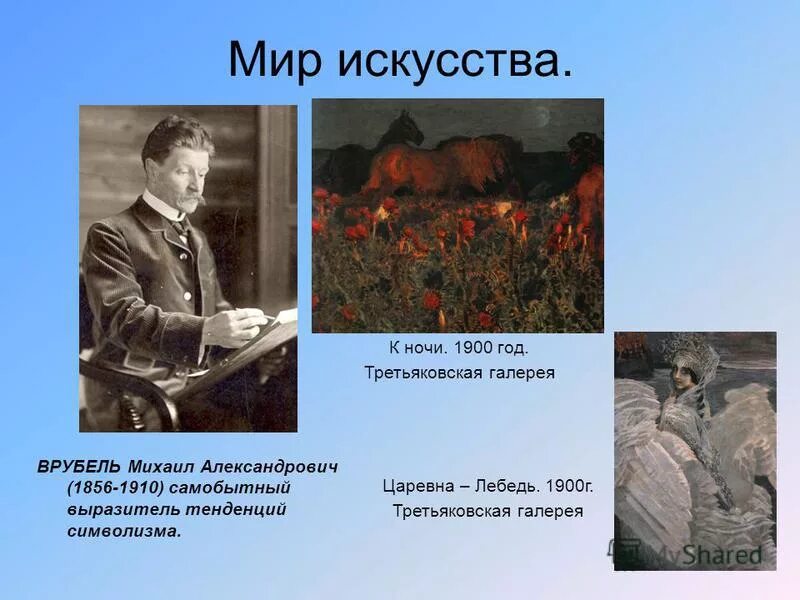 Мир искусства.

К ночи. 1900 год.
Третьяковская галерея

ВРУБЕЛЬ Михаил Александрович (1856-1910) самобытный выразитель тенденций символизма.

Царевна – Лебедь. 1900г.
Третьяковская галерея

MyShared